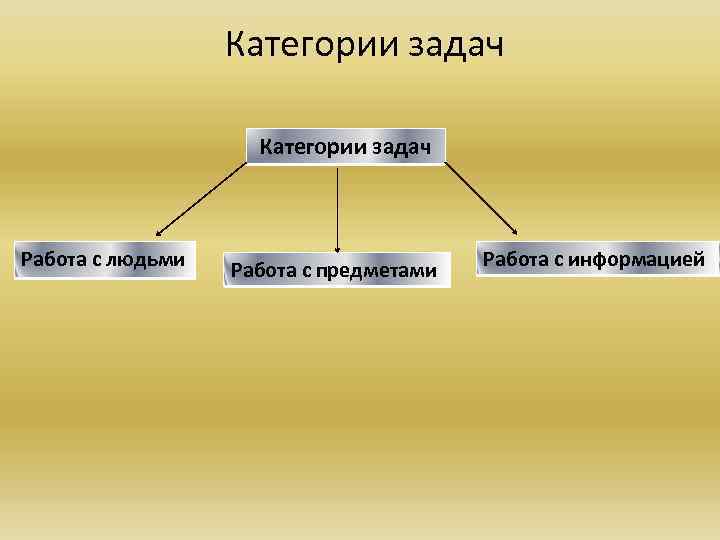 Категории задач

Категории задач

Работа с людьми

Работа с предметами

Работа с информацией